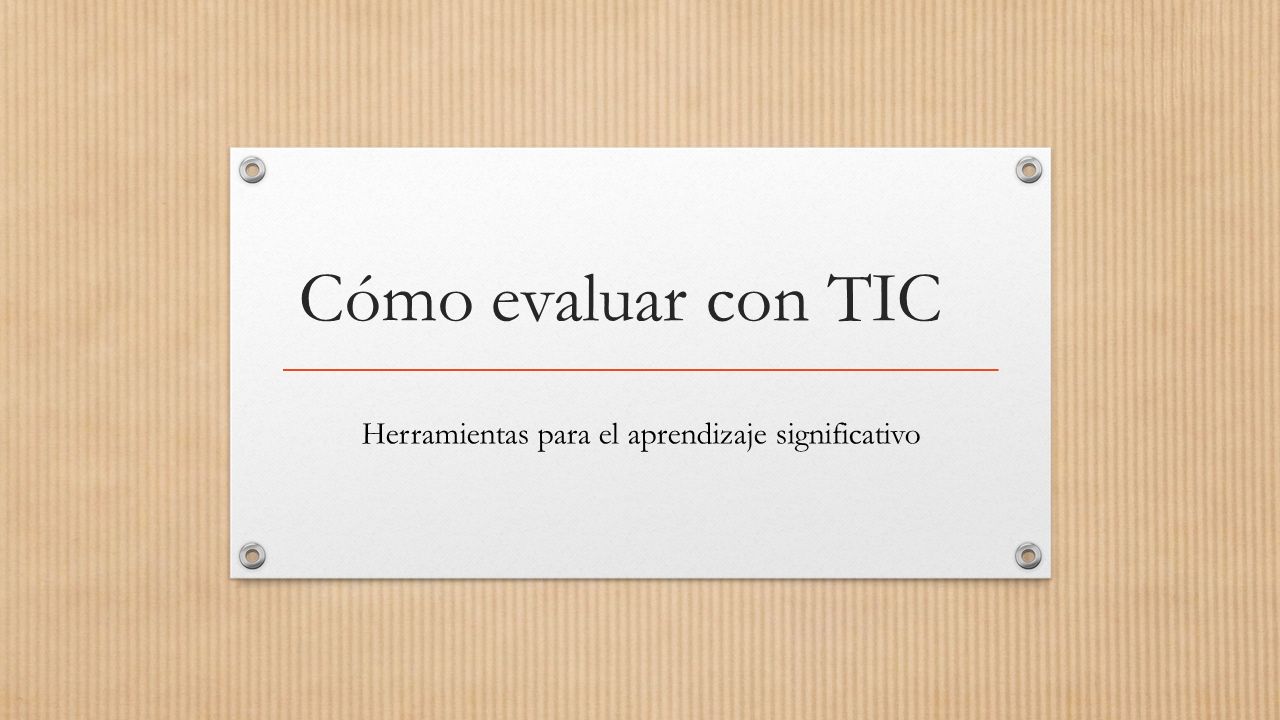 Cómo evaluar con TIC

Herramientas para el aprendizaje significativo